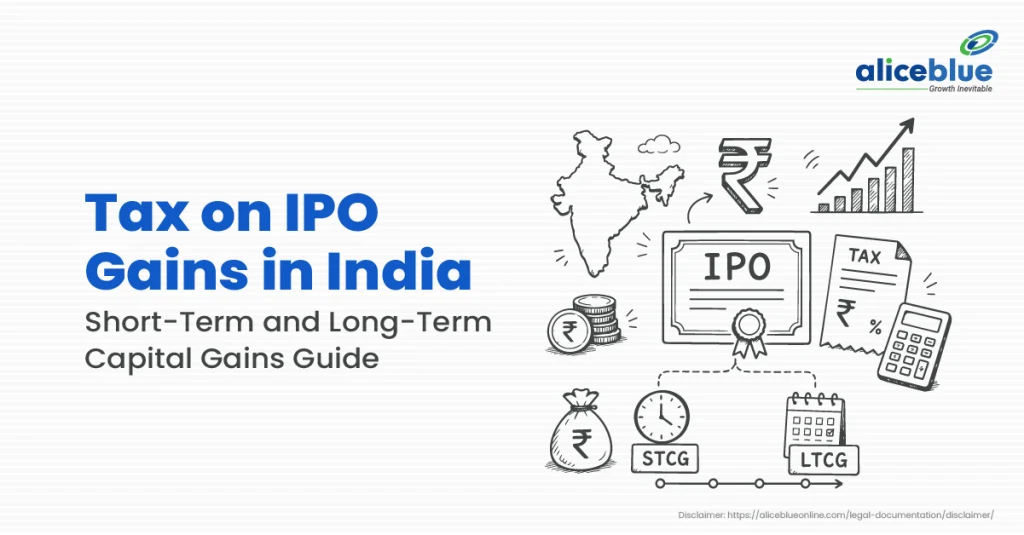 aliceblue
Growth Inevitable

Tax on IPO Gains in India

Short-Term and Long-Term Capital Gains Guide

₹

IPO

TAX

₹ %

₹

₹

STCG

LTCG

Disclaimer: https://aliceblueonline.com/legal-documentation/disclaimer/